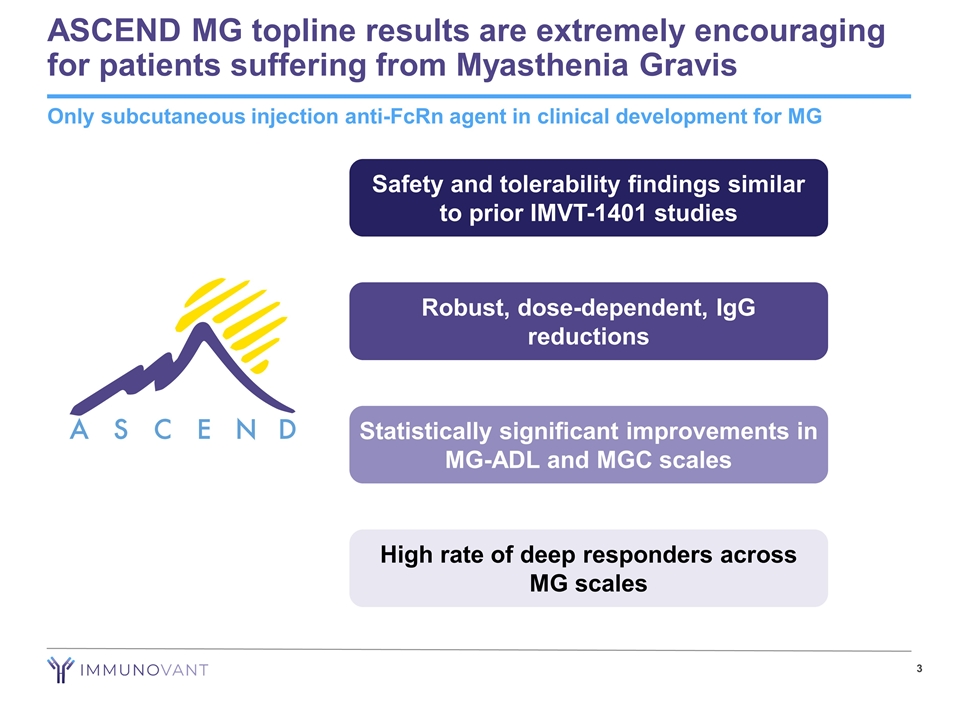 ASCEND MG topline results are extremely encouraging for patients suffering from Myasthenia Gravis

Only subcutaneous injection anti-FcRn agent in clinical development for MG

ASCEND

Safety and tolerability findings similar to prior IMVT-1401 studies

Robust, dose-dependent, IgG reductions

Statistically significant improvements in MG-ADL and MGC scales

High rate of deep responders across MG scales

IMMUNOVANT

3